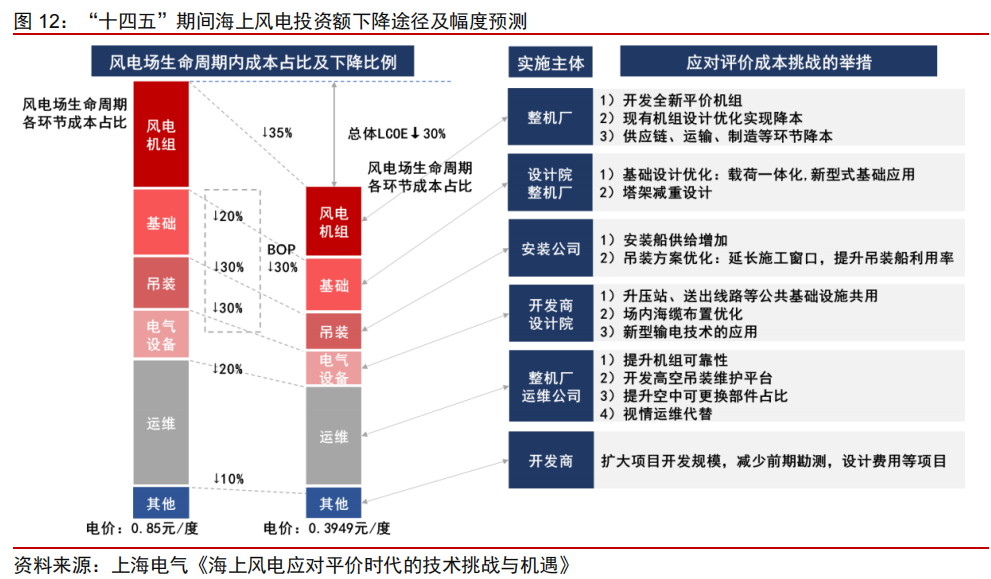 图 12：“十四五”期间海上风电投资额下降途径及幅度预测

风电场生命周期内成本占比及下降比例

风电场生命周期各环节成本占比

风电机组

基础

吊装

电气设备

运维

其他

电价：0.85元/度

↓35%

↓20%

↓30%

↓30%

BOP ↓30%

↓20%

↓10%

总体LCOE ↓ 30%

风电场生命周期各环节成本占比

风电机组

基础

吊装

电气设备

运维

其他

电价：0.3949元/度

实施主体

应对评价成本挑战的举措

整机厂

1）开发全新平价机组
2）现有机组设计优化实现降本
3）供应链、运输、制造等环节降本

设计院
整机厂

1）基础设计优化：载荷一体化，新型式基础应用
2）塔架减重设计

安装公司

1）安装船供给增加
2）吊装方案优化：延长施工窗口，提升吊装船利用率

开发商
设计院

1）升压站、送出线路等公共基础设施共用
2）场内海缆布置优化
3）新型输电技术的应用

整机厂
运维公司

1）提升机组可靠性
2）开发高空吊装维护平台
3）提升空中可更换部件占比
4）视情运维代替

开发商

扩大项目开发规模，减少前期勘测，设计费用等项目

资料来源：上海电气《海上风电应对平价时代的技术挑战与机遇》